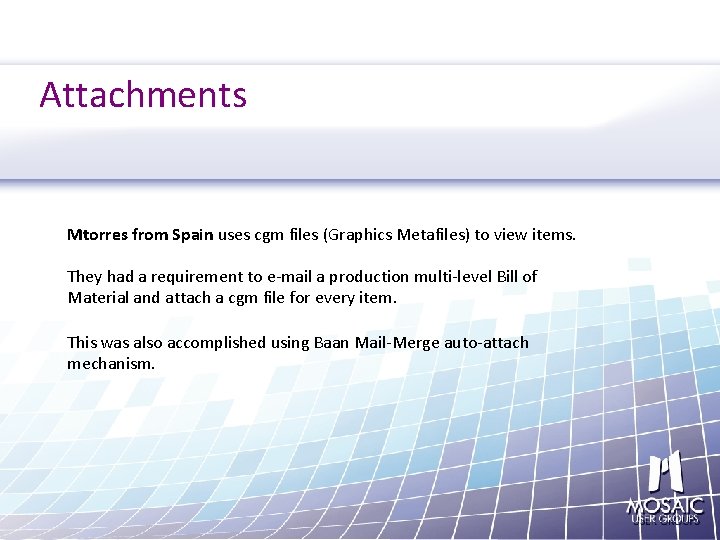 Attachments

Mtorres from Spain uses cgm files (Graphics Metafiles) to view items.

They had a requirement to e-mail a production multi-level Bill of Material and attach a cgm file for every item.

This was also accomplished using Baan Mail-Merge auto-attach mechanism.

MOSAIC
USER GROUPS